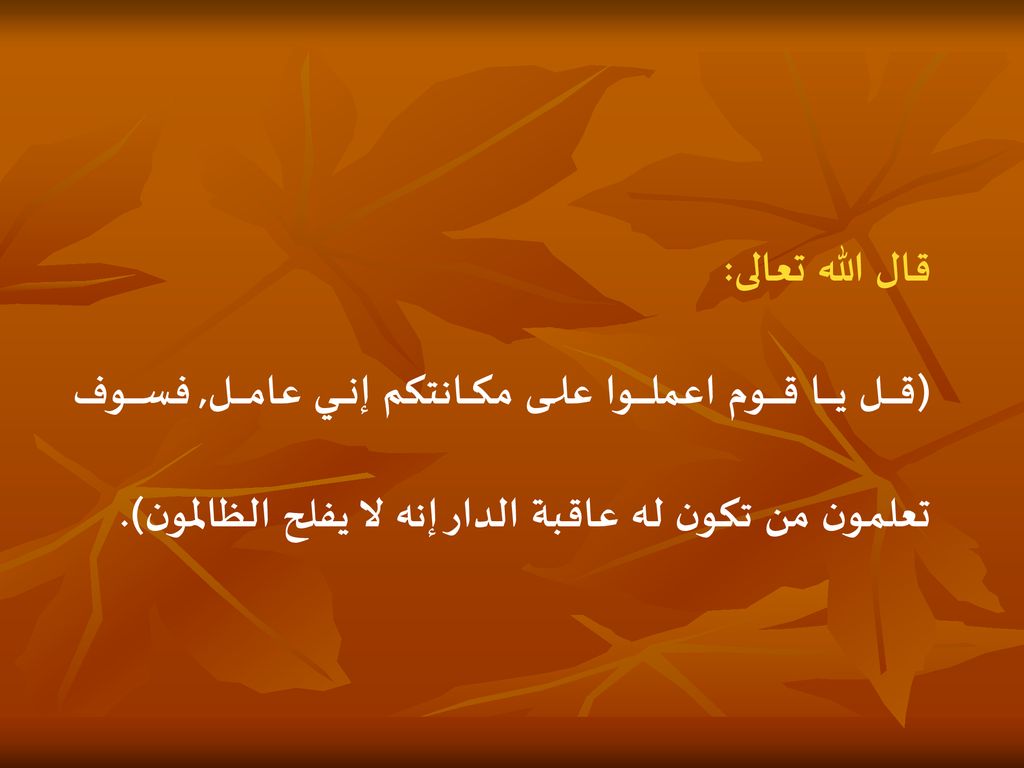 قال الله تعالى:

(قل يا قوم اعملوا على مكانتكم إني عامل, فسوف تعلمون من تكون له عاقبة الدار إنه لا يفلح الظالمون).